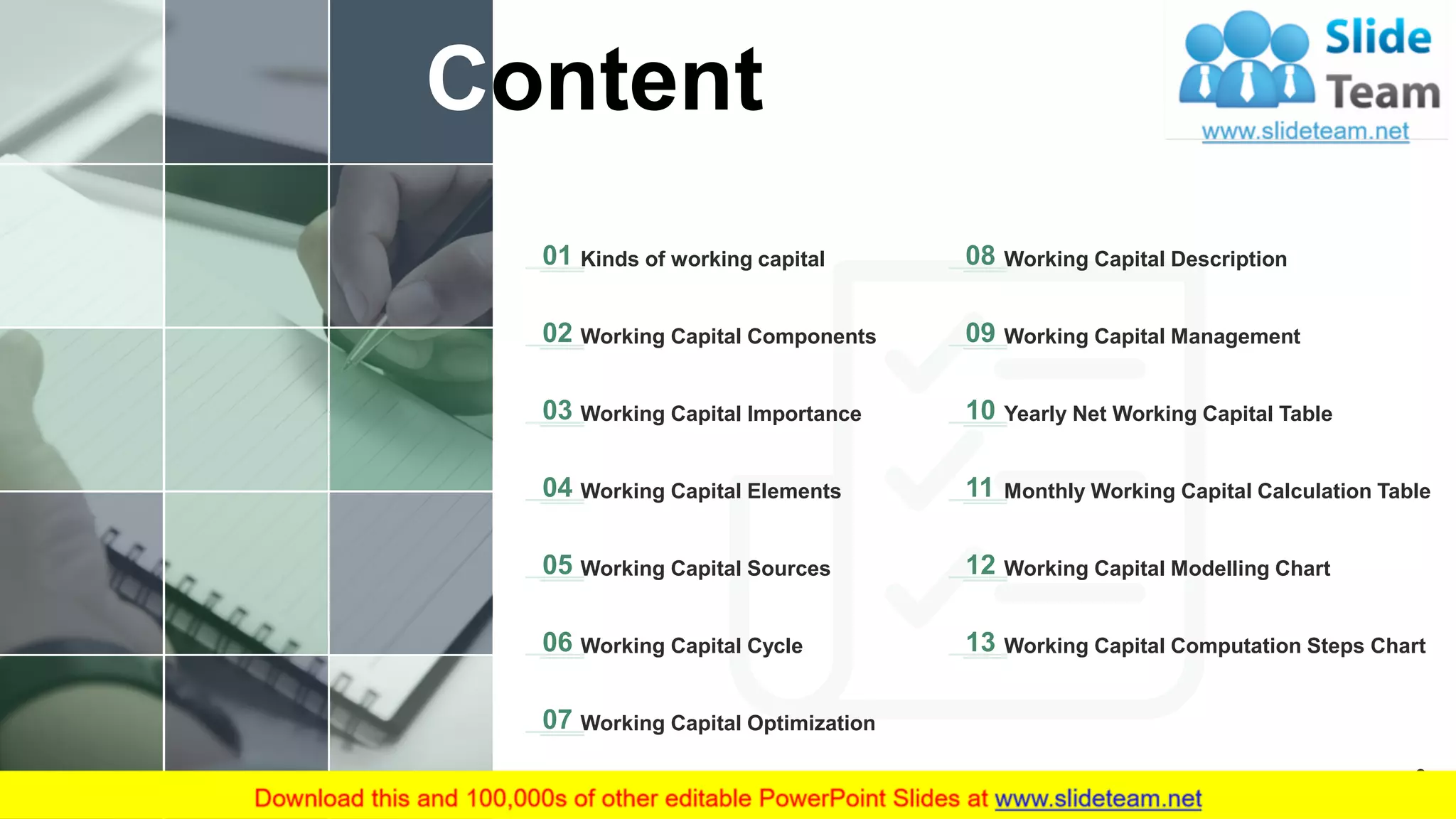 Content

Slide Team
www.slideteam.net

01 Kinds of working capital

02 Working Capital Components

03 Working Capital Importance

04 Working Capital Elements

05 Working Capital Sources

06 Working Capital Cycle

07 Working Capital Optimization

08 Working Capital Description

09 Working Capital Management

10 Yearly Net Working Capital Table

11 Monthly Working Capital Calculation Table

12 Working Capital Modelling Chart

13 Working Capital Computation Steps Chart

Download this and 100,000s of other editable PowerPoint Slides at www.slideteam.net